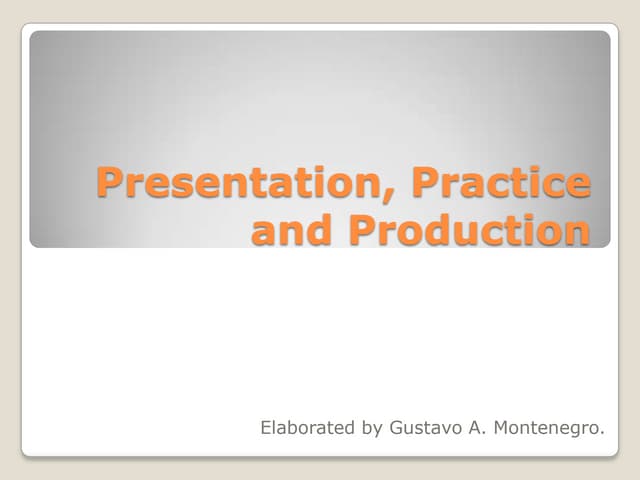 Presentation, Practice and Production

Elaborated by Gustavo A. Montenegro.